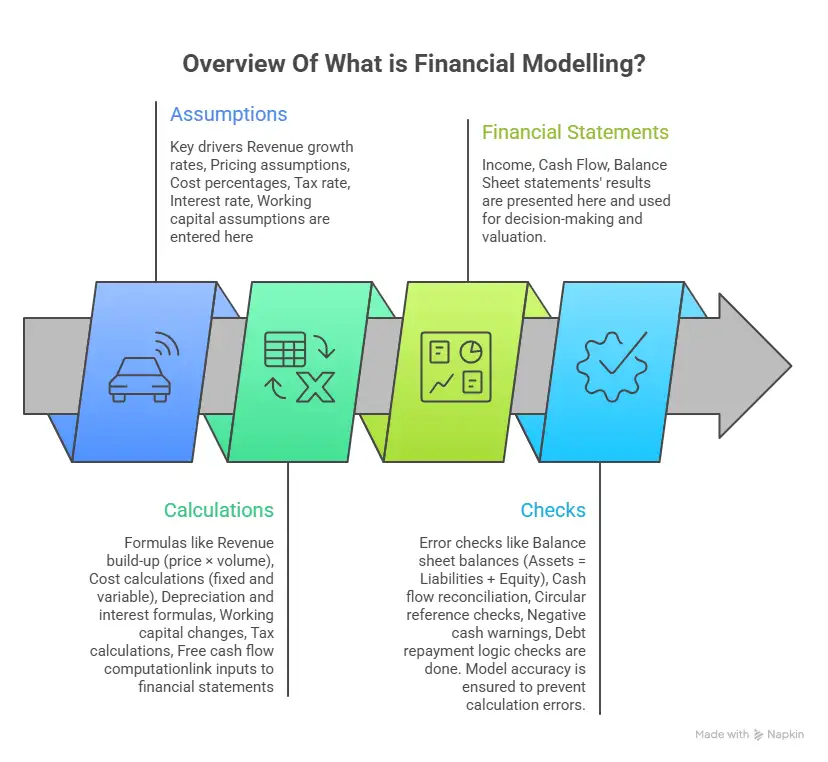 Overview Of What is Financial Modelling?

Assumptions

Key drivers Revenue growth rates, Pricing assumptions, Cost percentages, Tax rate, Interest rate, Working capital assumptions are entered here

Financial Statements

Income, Cash Flow, Balance Sheet statements' results are presented here and used for decision-making and valuation.

Calculations

Formulas like Revenue build-up (price × volume), Cost calculations (fixed and variable), Depreciation and interest formulas, Working capital changes, Tax calculations, Free cash flow computationlink inputs to financial statements

Checks

Error checks like Balance sheet balances (Assets = Liabilities + Equity), Cash flow reconciliation, Circular reference checks, Negative cash warnings, Debt repayment logic checks are done. Model accuracy is ensured to prevent calculation errors.

Made with Napkin